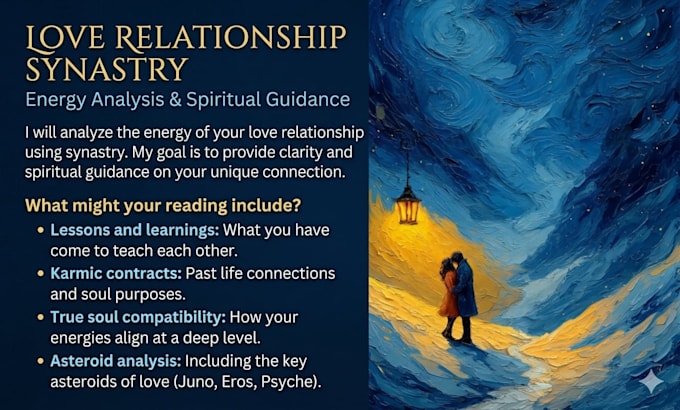 LOVE RELATIONSHIP SYNASTRY

Energy Analysis & Spiritual Guidance

I will analyze the energy of your love relationship using synastry. My goal is to provide clarity and spiritual guidance on your unique connection.

What might your reading include?

• Lessons and learnings: What you have come to teach each other.
• Karmic contracts: Past life connections and soul purposes.
• True soul compatibility: How your energies align at a deep level.
• Asteroid analysis: Including the key asteroids of love (Juno, Eros, Psyche).